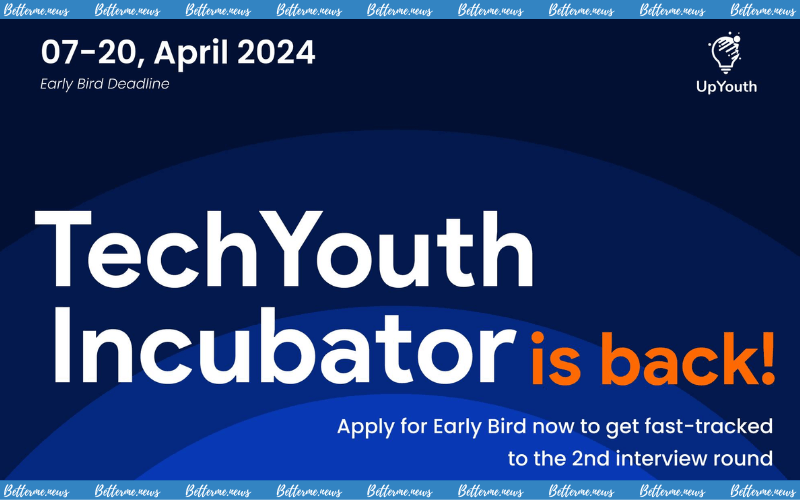 Betterme.news Betterme.news Betterme.news Betterme.news Betterme.news Betterme.news Betterme.news Betterme.news Betterme.news

07-20, April 2024
Early Bird Deadline

UpYouth

TechYouth Incubator is back!

Apply for Early Bird now to get fast-tracked to the 2nd interview round

Betterme.news Betterme.news Betterme.news Betterme.news Betterme.news Betterme.news Betterme.news Betterme.news Betterme.news